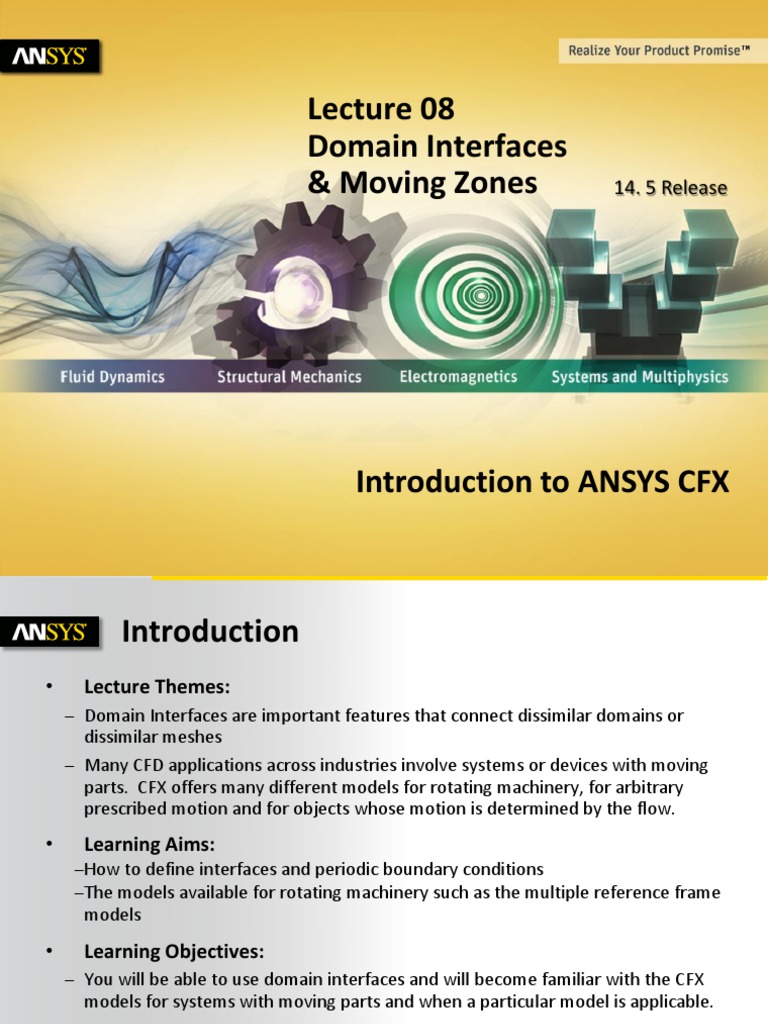 ANSYS

Realize Your Product Promise™

Lecture 08
Domain Interfaces
& Moving Zones

14. 5 Release

Fluid Dynamics Structural Mechanics Electromagnetics Systems and Multiphysics

Introduction to ANSYS CFX

ANSYS

Introduction

• Lecture Themes:
– Domain Interfaces are important features that connect dissimilar domains or dissimilar meshes
– Many CFD applications across industries involve systems or devices with moving parts. CFX offers many different models for rotating machinery, for arbitrary prescribed motion and for objects whose motion is determined by the flow.

• Learning Aims:
–How to define interfaces and periodic boundary conditions
–The models available for rotating machinery such as the multiple reference frame models

• Learning Objectives:
– You will be able to use domain interfaces and will become familiar with the CFX models for systems with moving parts and when a particular model is applicable.